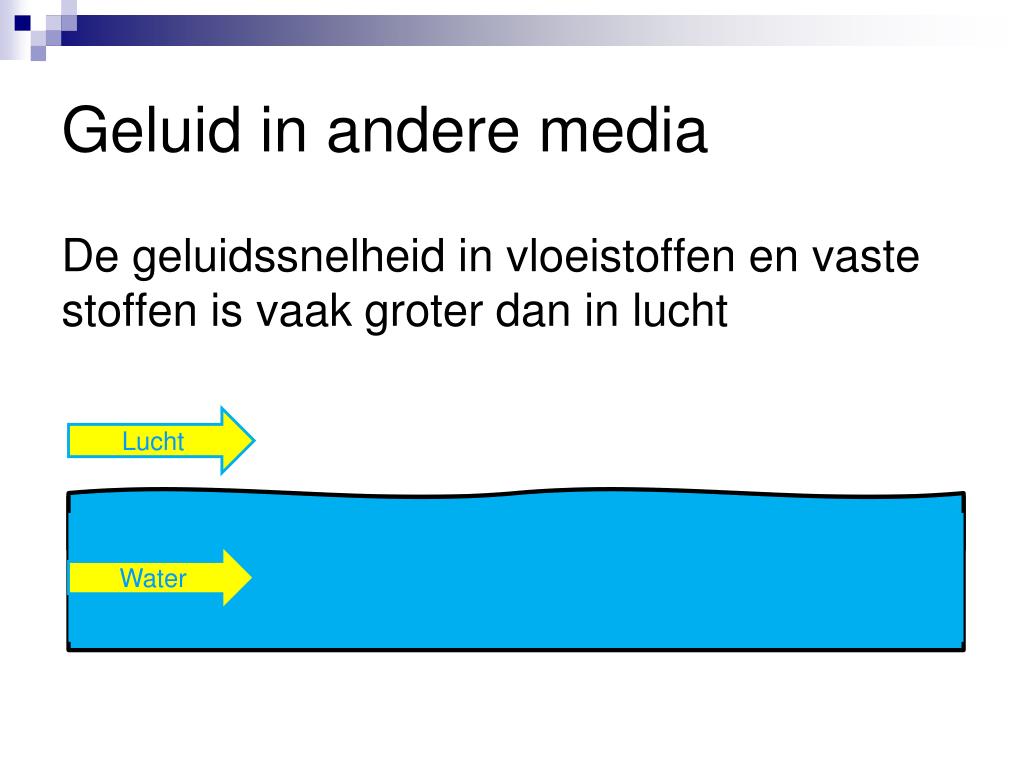 Geluid in andere media

De geluidssnelheid in vloeistoffen en vaste stoffen is vaak groter dan in lucht

Lucht

Water